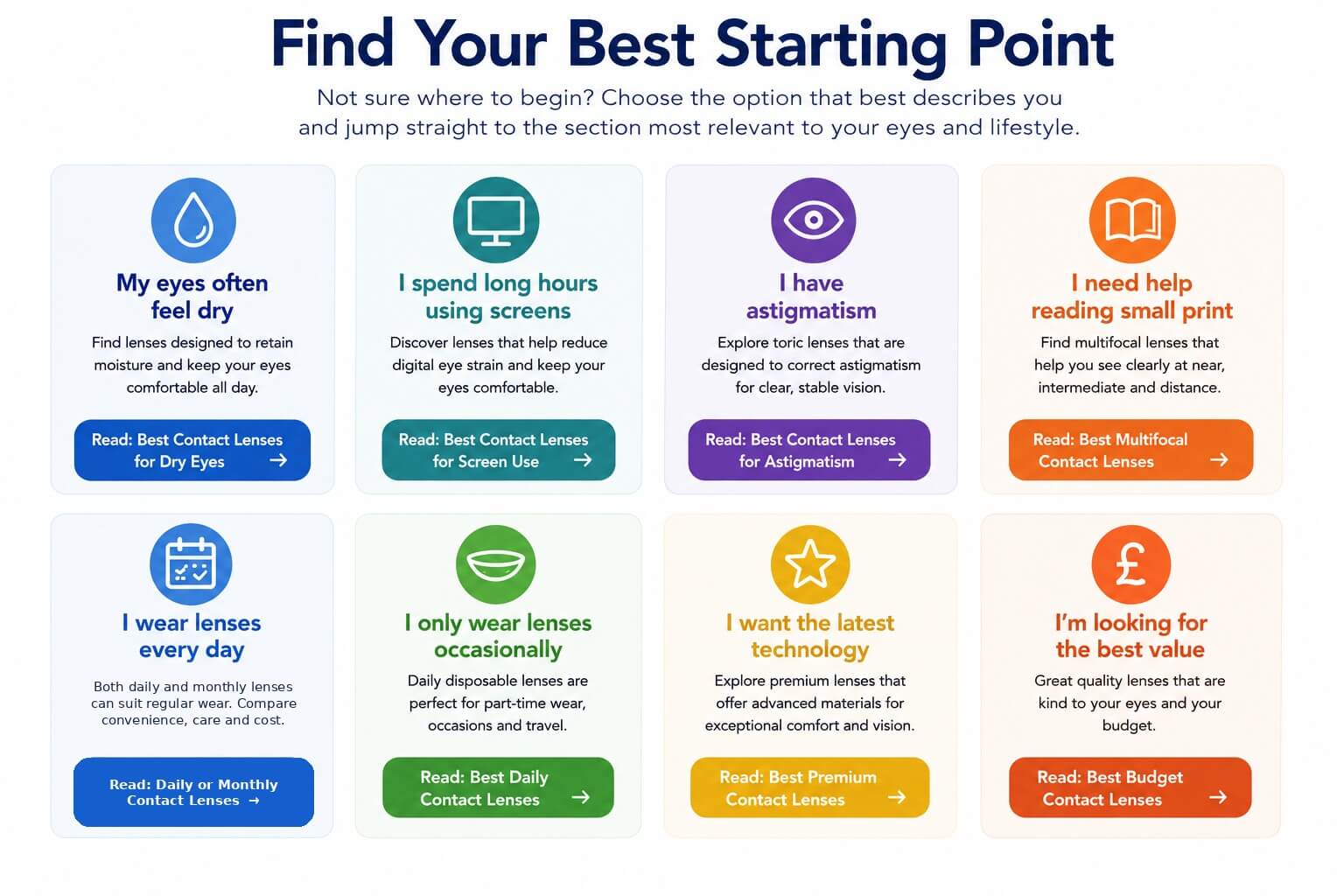 Find Your Best Starting Point

Not sure where to begin? Choose the option that best describes you and jump straight to the section most relevant to your eyes and lifestyle.

My eyes often feel dry

Find lenses designed to retain moisture and keep your eyes comfortable all day.

Read: Best Contact Lenses for Dry Eyes →

I spend long hours using screens

Discover lenses that help reduce digital eye strain and keep your eyes comfortable.

Read: Best Contact Lenses for Screen Use →

I have astigmatism

Explore toric lenses that are designed to correct astigmatism for clear, stable vision.

Read: Best Contact Lenses for Astigmatism →

I need help reading small print

Find multifocal lenses that help you see clearly at near, intermediate and distance.

Read: Best Multifocal Contact Lenses →

I wear lenses every day

Both daily and monthly lenses can suit regular wear. Compare convenience, care and cost.

Read: Daily or Monthly Contact Lenses →

I only wear lenses occasionally

Daily disposable lenses are perfect for part-time wear, occasions and travel.

Read: Best Daily Contact Lenses →

I want the latest technology

Explore premium lenses that offer advanced materials for exceptional comfort and vision.

Read: Best Premium Contact Lenses →

I'm looking for the best value

Great quality lenses that are kind to your eyes and your budget.

Read: Best Budget Contact Lenses →